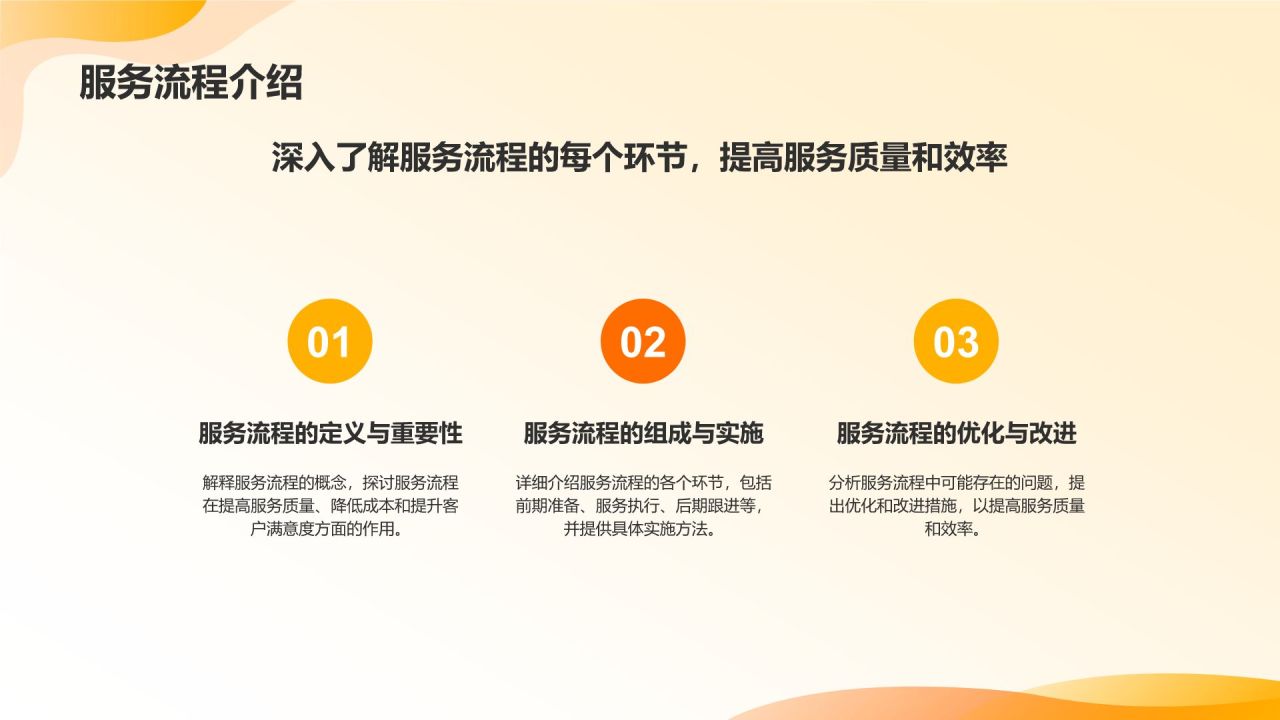 服务流程介绍

深入了解服务流程的每个环节，提高服务质量和效率

01

服务流程的定义与重要性

解释服务流程的概念，探讨服务流程在提高服务质量、降低成本和提升客户满意度方面的作用。

02

服务流程的组成与实施

详细介绍服务流程的各个环节，包括前期准备、服务执行、后期跟进等，并提供具体实施方法。

03

服务流程的优化与改进

分析服务流程中可能存在的问题，提出优化和改进措施，以提高服务质量和效率。